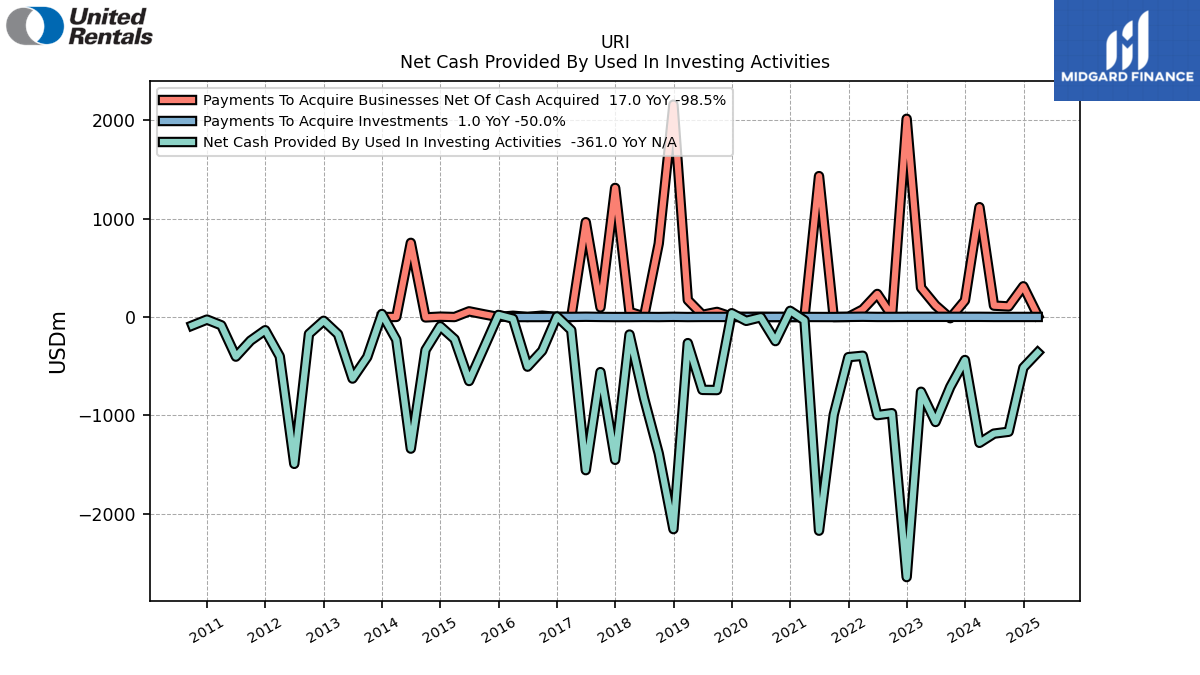 United Rentals

MIDGARD FINANCE

URI
Net Cash Provided By Used In Investing Activities

Payments To Acquire Businesses Net Of Cash Acquired 17.0 YoY -98.5%
Payments To Acquire Investments 1.0 YoY -50.0%
Net Cash Provided By Used In Investing Activities -361.0 YoY N/A

USDm

2000
1000
0
−1000
−2000

2011 2012 2013 2014 2015 2016 2017 2018 2019 2020 2021 2022 2023 2024 2025